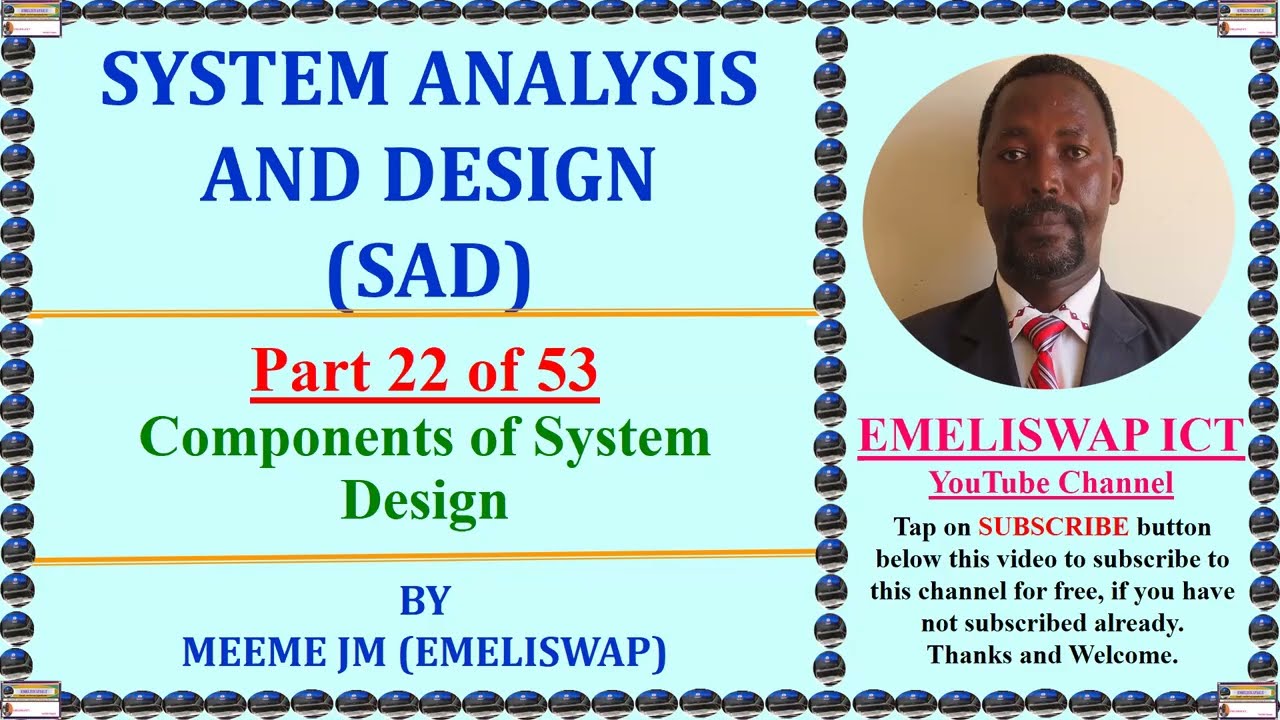 SYSTEM ANALYSIS AND DESIGN (SAD)

Part 22 of 53

Components of System Design

BY
MEEME JM (EMELISWAP)

EMELISWAP ICT
YouTube Channel

Tap on SUBSCRIBE button below this video to subscribe to this channel for free, if you have not subscribed already. Thanks and Welcome.